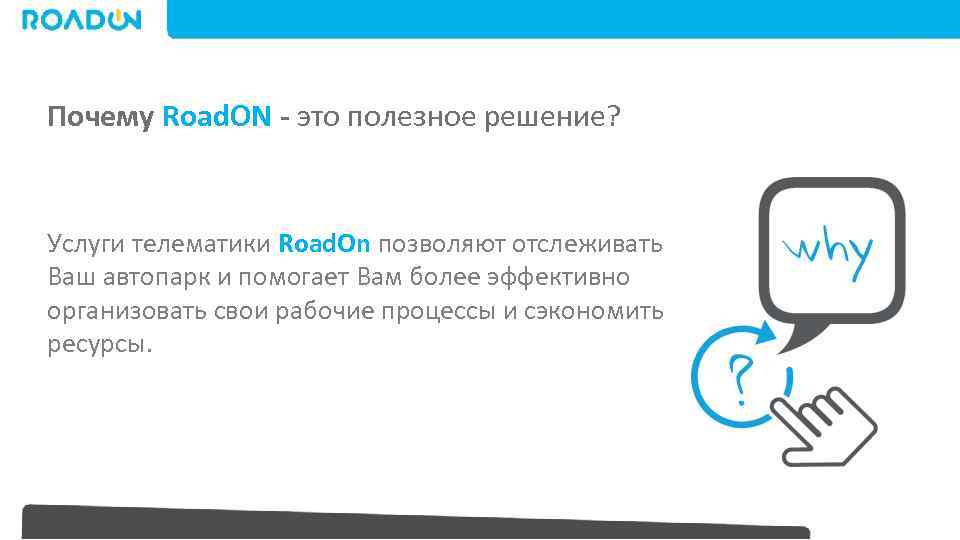 ROADON

Почему RoadON - это полезное решение?

Услуги телематики RoadOn позволяют отслеживать Ваш автопарк и помогает Вам более эффективно организовать свои рабочие процессы и сэкономить ресурсы.

why

?